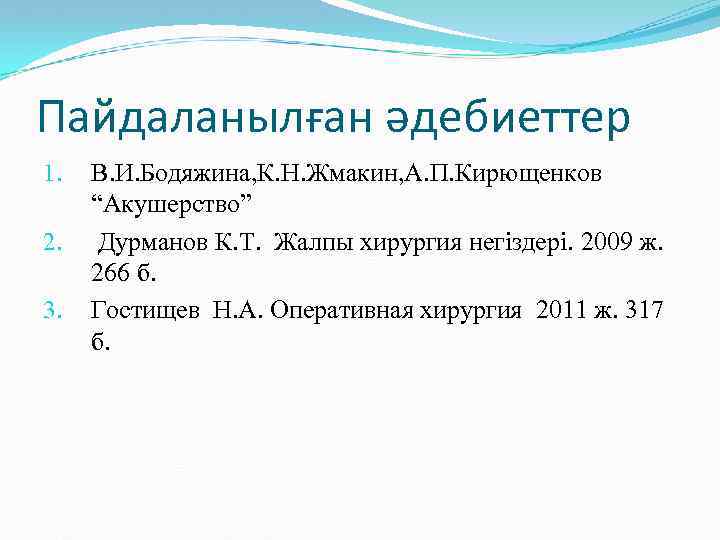 Пайдаланылған әдебиеттер

1. В.И.Бодяжина,К.Н.Жмакин,А.П.Кирющенков “Акушерство”
2. Дурманов К.Т. Жалпы хирургия негіздері. 2009 ж. 266 б.
3. Гостищев Н.А. Оперативная хирургия 2011 ж. 317 б.